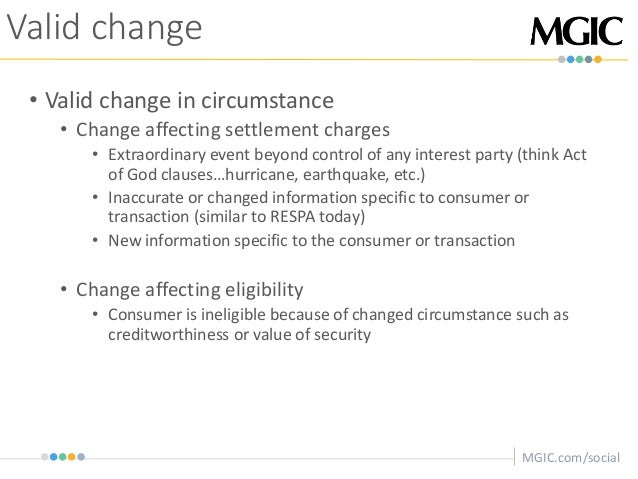 Valid change

MGIC

• Valid change in circumstance
  • Change affecting settlement charges
    • Extraordinary event beyond control of any interest party (think Act of God clauses…hurricane, earthquake, etc.)
    • Inaccurate or changed information specific to consumer or transaction (similar to RESPA today)
    • New information specific to the consumer or transaction

  • Change affecting eligibility
    • Consumer is ineligible because of changed circumstance such as creditworthiness or value of security

MGIC.com/social